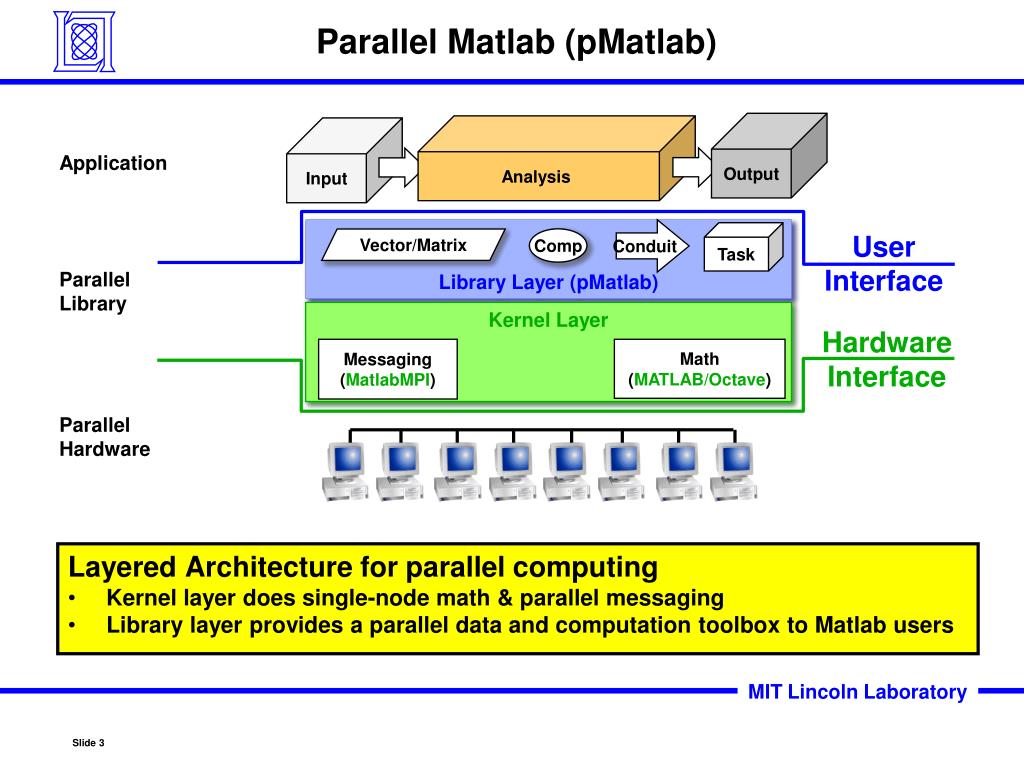 Parallel Matlab (pMatlab)

Application

Input

Analysis

Output

Parallel Library

Vector/Matrix

Comp

Conduit

Task

Library Layer (pMatlab)

User Interface

Kernel Layer

Messaging (MatlabMPI)

Math (MATLAB/Octave)

Hardware Interface

Parallel Hardware

Layered Architecture for parallel computing
• Kernel layer does single-node math & parallel messaging
• Library layer provides a parallel data and computation toolbox to Matlab users

MIT Lincoln Laboratory

Slide 3